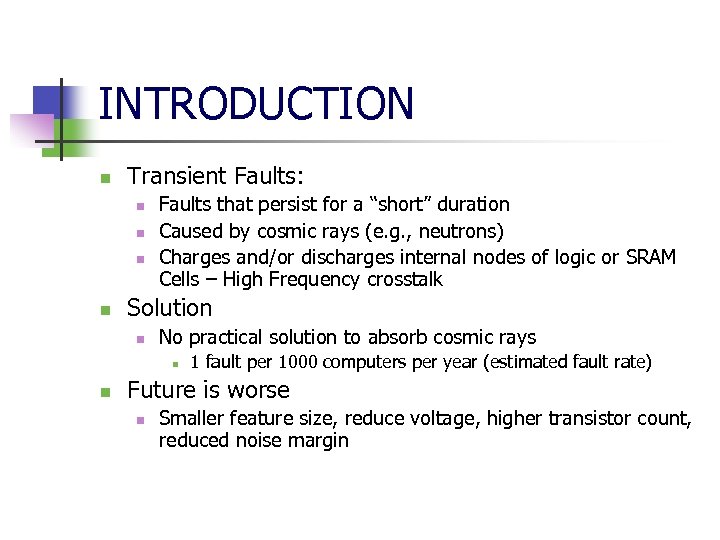 INTRODUCTION

Transient Faults:

Faults that persist for a “short” duration

Caused by cosmic rays (e.g., neutrons)

Charges and/or discharges internal nodes of logic or SRAM Cells – High Frequency crosstalk

Solution

No practical solution to absorb cosmic rays

1 fault per 1000 computers per year (estimated fault rate)

Future is worse

Smaller feature size, reduce voltage, higher transistor count, reduced noise margin